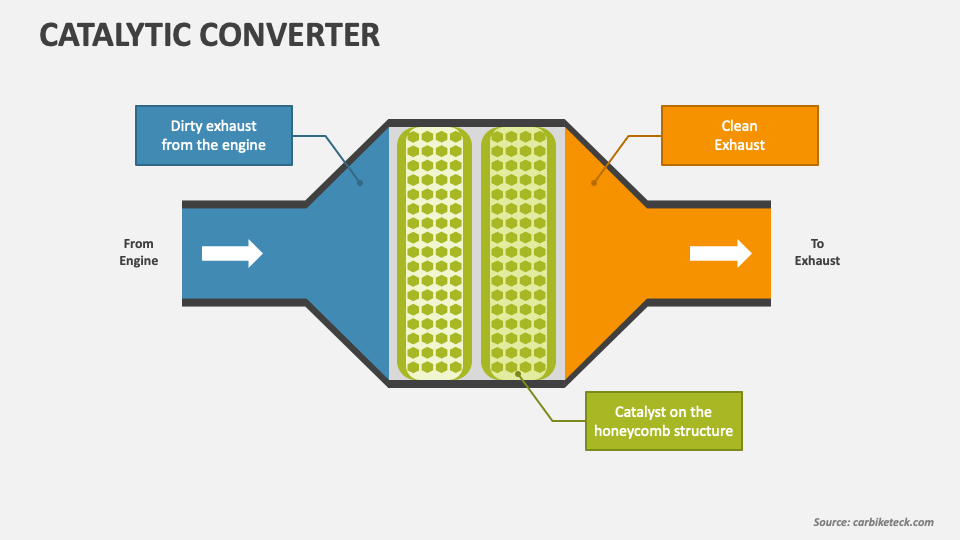 CATALYTIC CONVERTER

Dirty exhaust from the engine

Clean Exhaust

From Engine

To Exhaust

Catalyst on the honeycomb structure

Source: carbiketeck.com